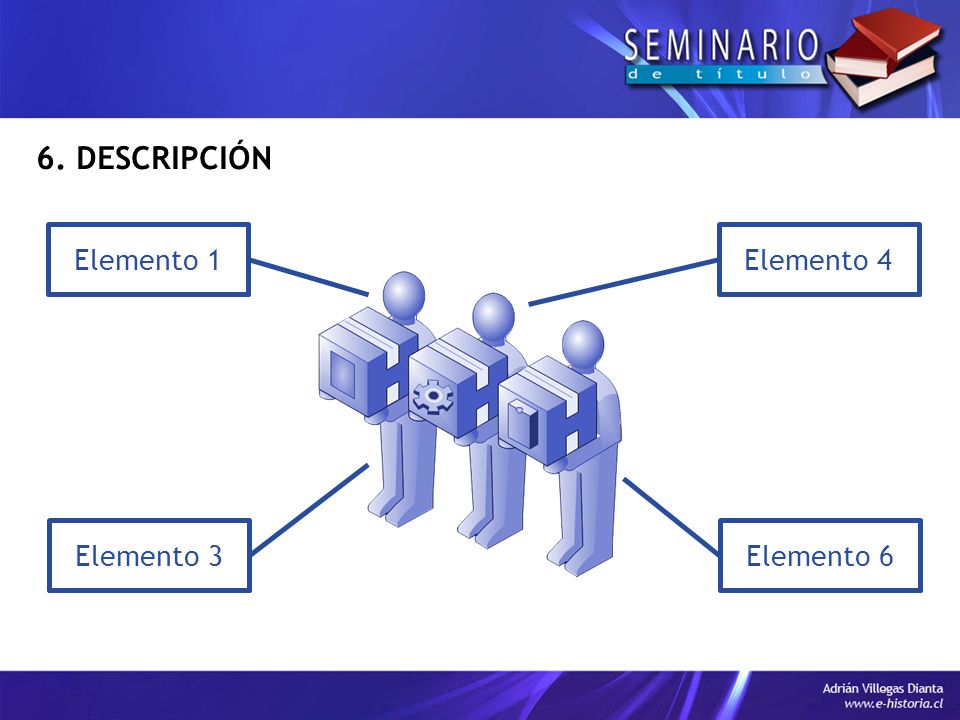 SEMINARIO
de título

6. DESCRIPCIÓN

Elemento 1

Elemento 4

Elemento 3

Elemento 6

Adrián Villegas Dianta
www.e-historia.cl